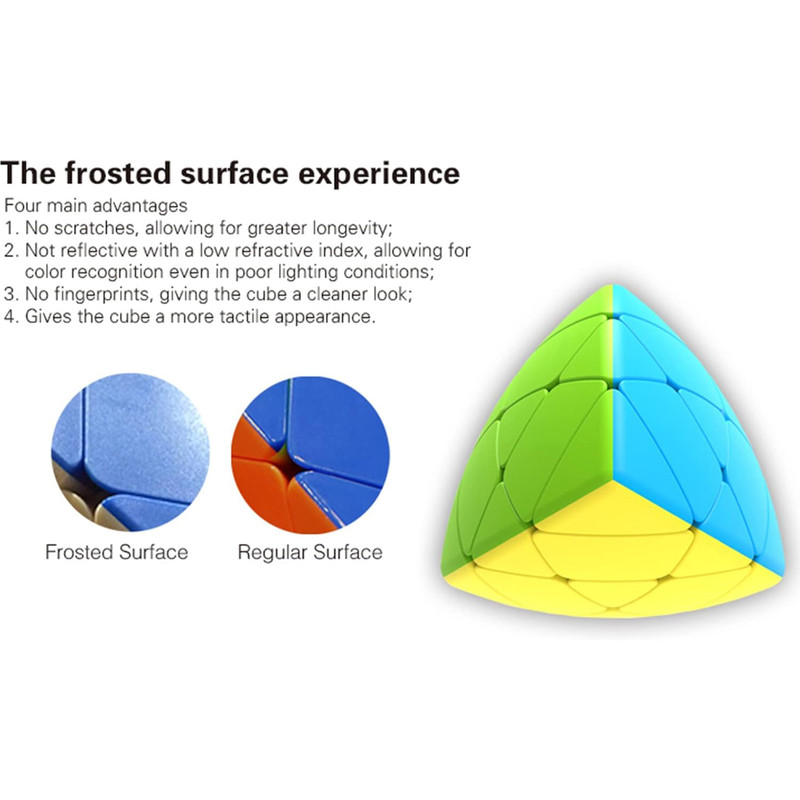 The frosted surface experience

Four main advantages
1. No scratches, allowing for greater longevity;
2. Not reflective with a low refractive index, allowing for color recognition even in poor lighting conditions;
3. No fingerprints, giving the cube a cleaner look;
4. Gives the cube a more tactile appearance.

Frosted Surface

Regular Surface